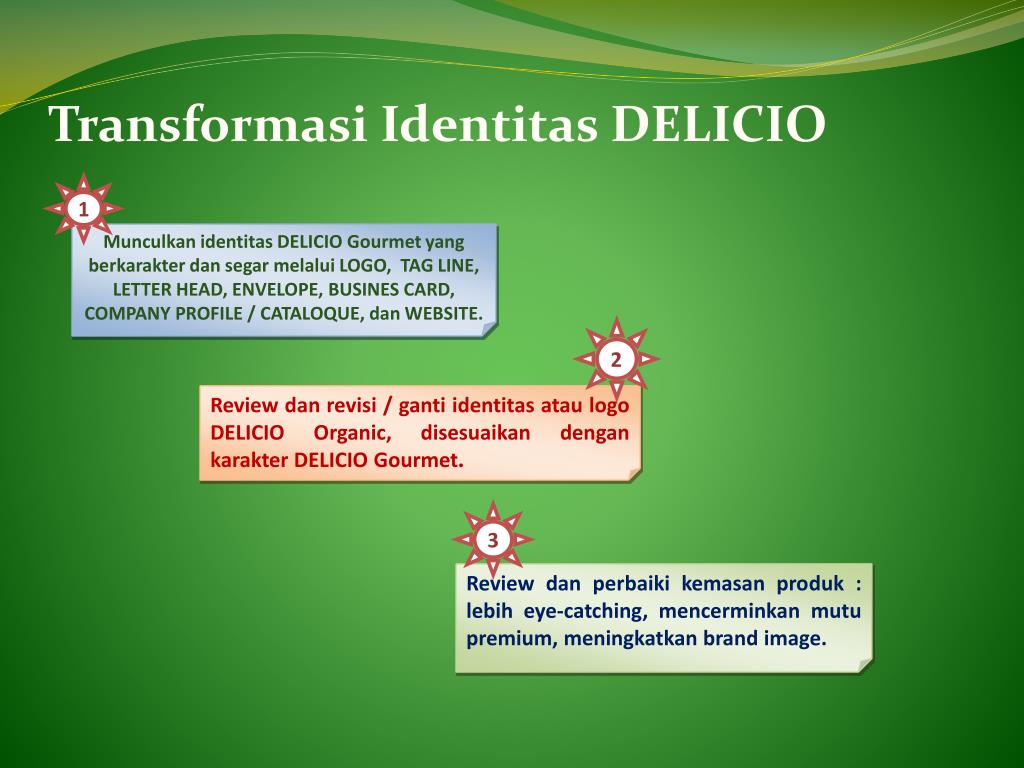 Transformasi Identitas DELICIO

1

Munculkan identitas DELICIO Gourmet yang berkarakter dan segar melalui LOGO, TAG LINE, LETTER HEAD, ENVELOPE, BUSINES CARD, COMPANY PROFILE / CATALOQUE, dan WEBSITE.

2

Review dan revisi / ganti identitas atau logo DELICIO Organic, disesuaikan dengan karakter DELICIO Gourmet.

3

Review dan perbaiki kemasan produk : lebih eye-catching, mencerminkan mutu premium, meningkatkan brand image.